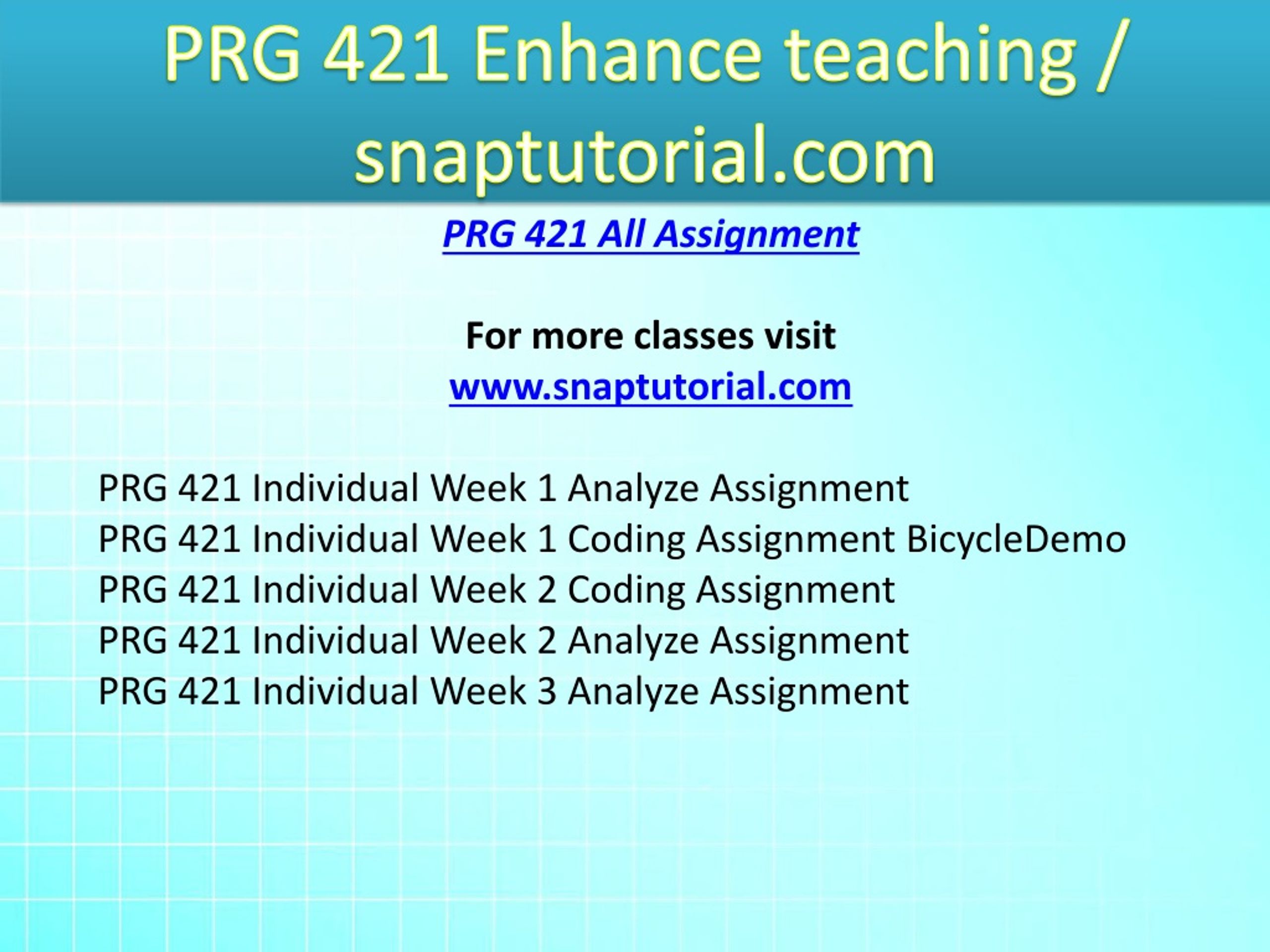 PRG 421 Enhance teaching / snaptutorial.com

PRG 421 All Assignment

For more classes visit
www.snaptutorial.com

PRG 421 Individual Week 1 Analyze Assignment
PRG 421 Individual Week 1 Coding Assignment BicycleDemo
PRG 421 Individual Week 2 Coding Assignment
PRG 421 Individual Week 2 Analyze Assignment
PRG 421 Individual Week 3 Analyze Assignment